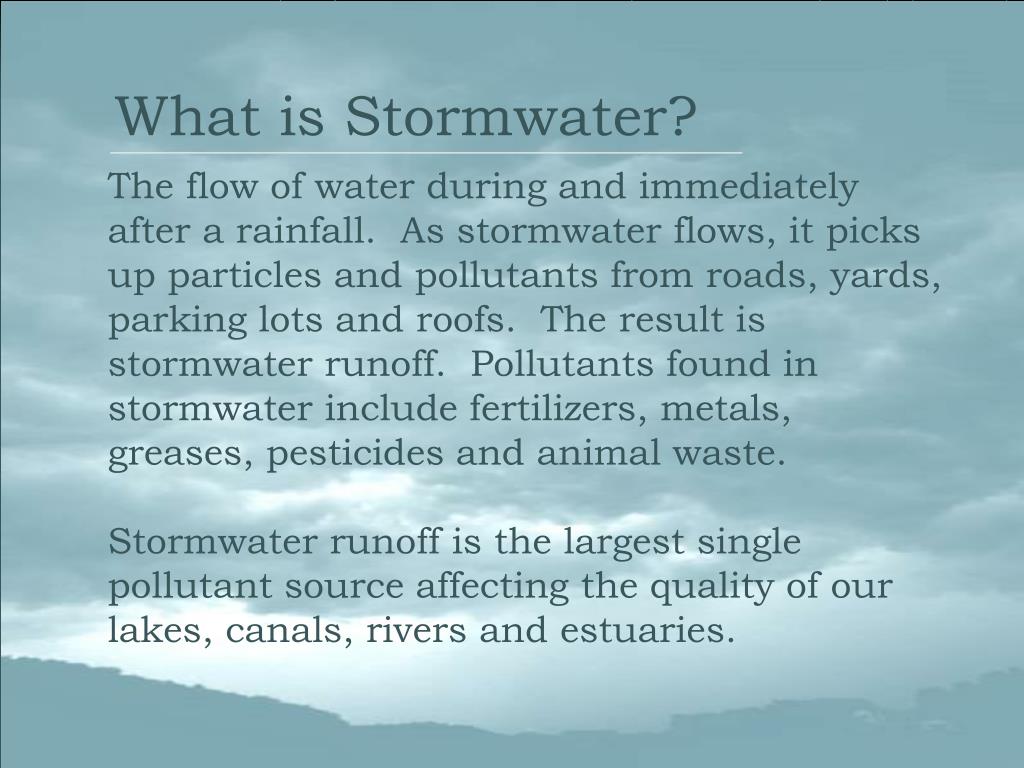 What is Stormwater?

The flow of water during and immediately after a rainfall. As stormwater flows, it picks up particles and pollutants from roads, yards, parking lots and roofs. The result is stormwater runoff. Pollutants found in stormwater include fertilizers, metals, greases, pesticides and animal waste.

Stormwater runoff is the largest single pollutant source affecting the quality of our lakes, canals, rivers and estuaries.